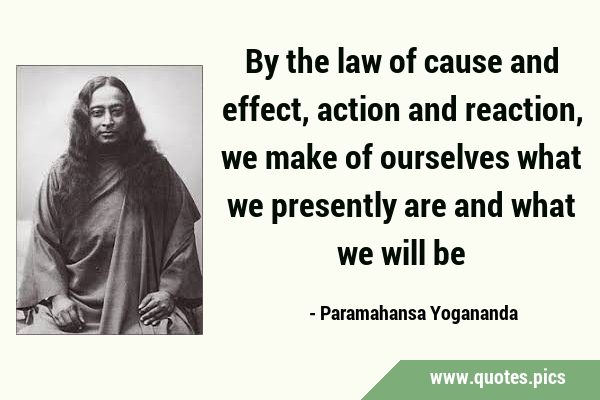 By the law of cause and effect, action and reaction, we make of ourselves what we presently are and what we will be

- Paramahansa Yogananda

www.quotes.pics